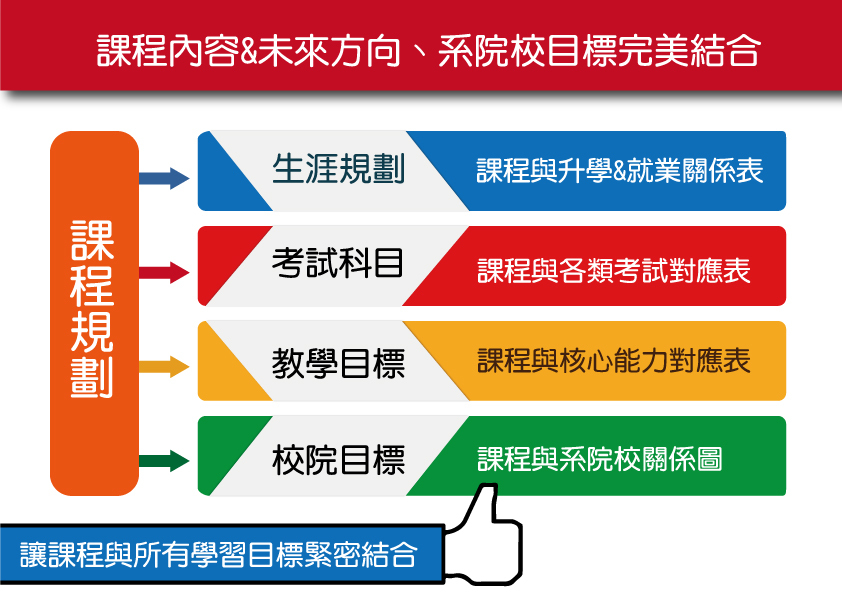 課程內容&未來方向、系院校目標完美結合

課程規劃

生涯規劃

課程與升學&就業關係表

考試科目

課程與各類考試對應表

教學目標

課程與核心能力對應表

校院目標

課程與系院校關係圖

讓課程與所有學習目標緊密結合